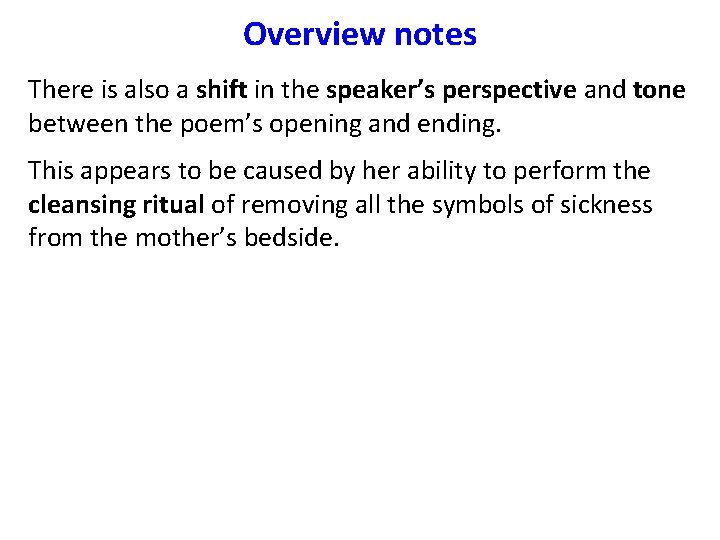 Overview notes

There is also a shift in the speaker's perspective and tone between the poem's opening and ending.

This appears to be caused by her ability to perform the cleansing ritual of removing all the symbols of sickness from the mother's bedside.